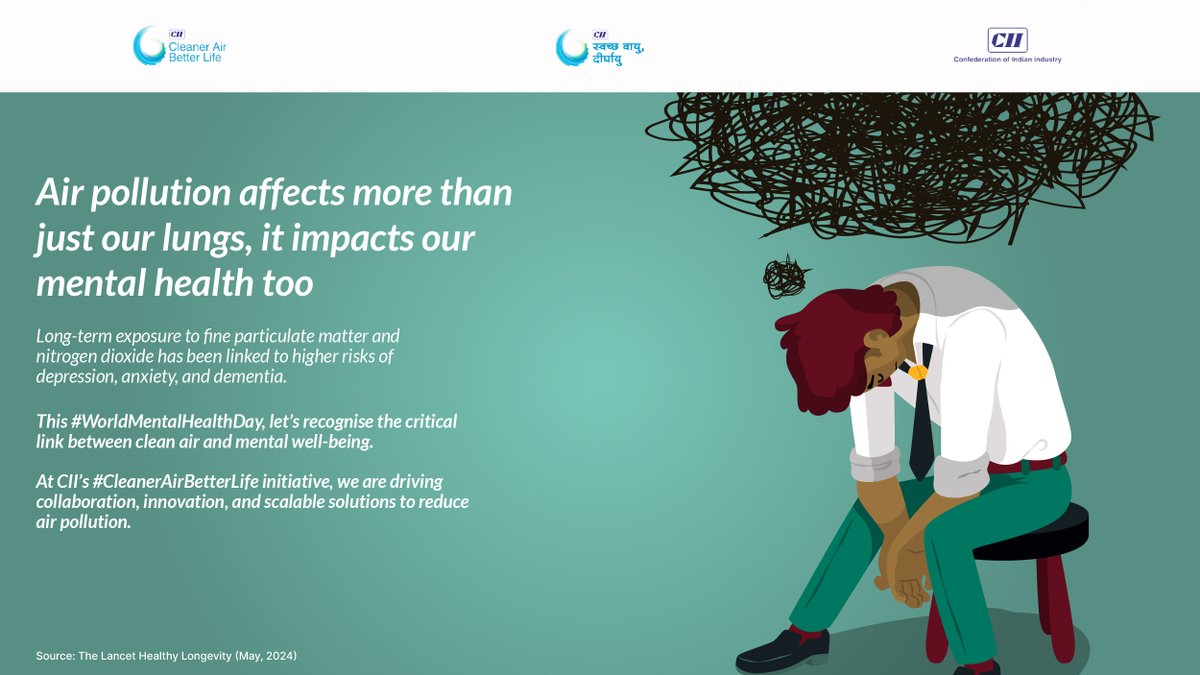 CII Cleaner Air Better Life

CII स्वच्छ वायु, दीर्घायु

CII Confederation of Indian Industry

Air pollution affects more than just our lungs, it impacts our mental health too

Long-term exposure to fine particulate matter and nitrogen dioxide has been linked to higher risks of depression, anxiety, and dementia.

This #WorldMentalHealthDay, let's recognise the critical link between clean air and mental well-being.

At CII's #CleanerAirBetterLife initiative, we are driving collaboration, innovation, and scalable solutions to reduce air pollution.

Source: The Lancet Healthy Longevity (May, 2024)